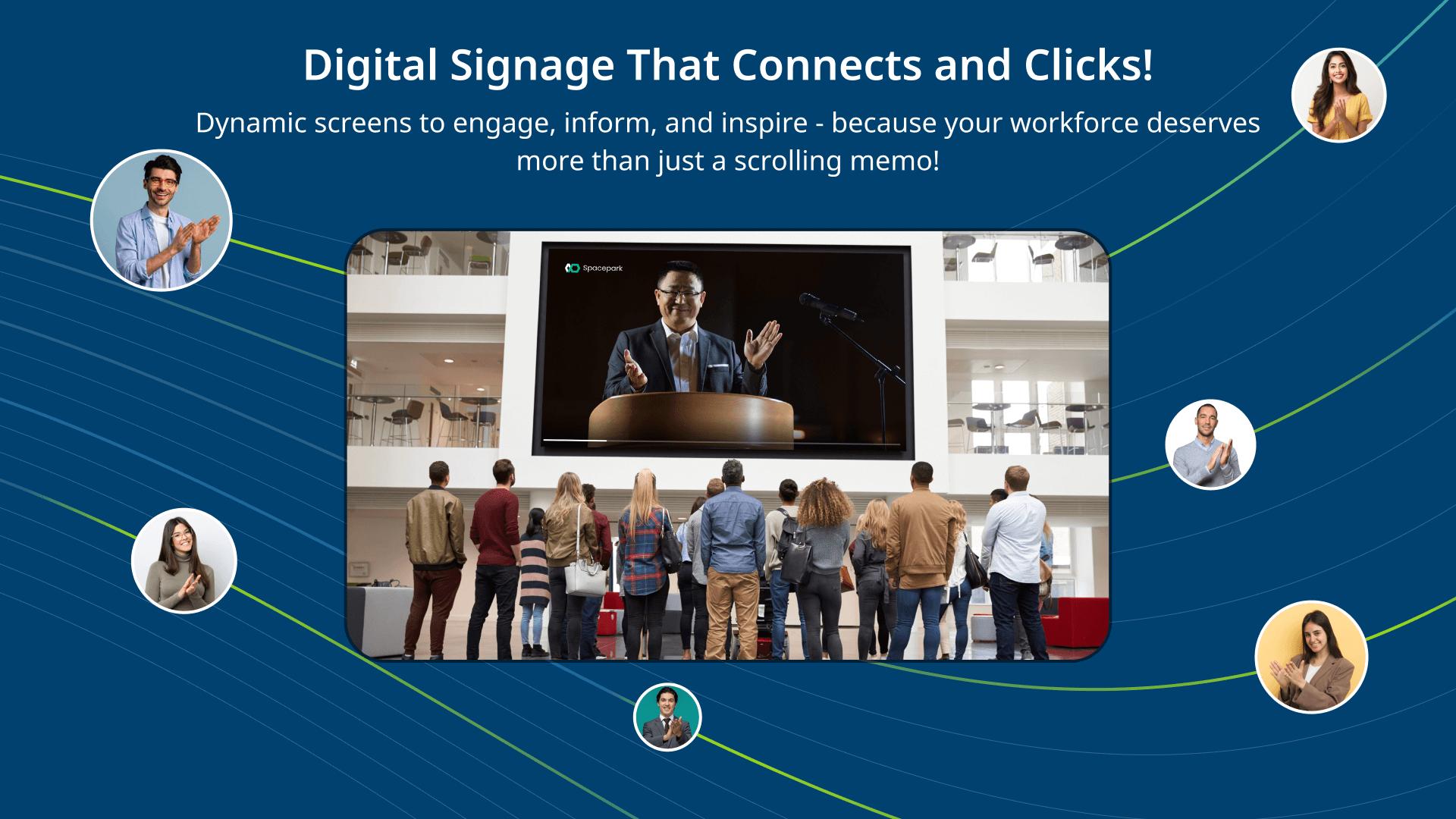 Digital Signage That Connects and Clicks!

Dynamic screens to engage, inform, and inspire - because your workforce deserves more than just a scrolling memo!

Spacepark